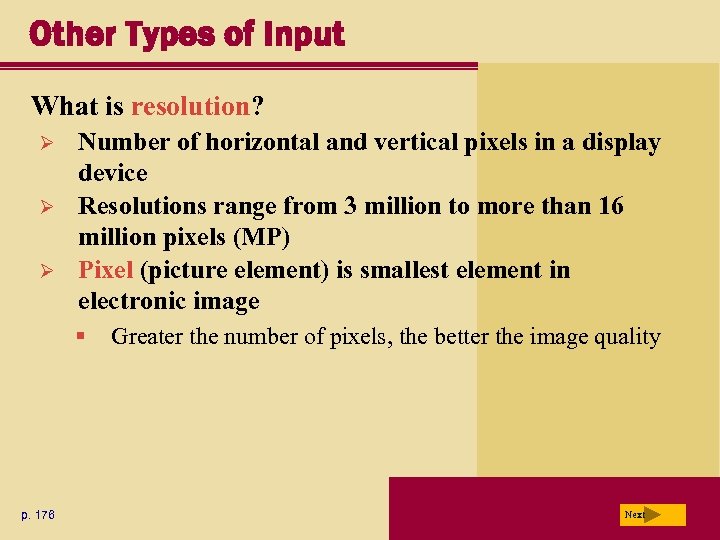 Other Types of Input

What is resolution?

➢ Number of horizontal and vertical pixels in a display device

➢ Resolutions range from 3 million to more than 16 million pixels (MP)

➢ Pixel (picture element) is smallest element in electronic image

▪ Greater the number of pixels, the better the image quality

p. 176

Next